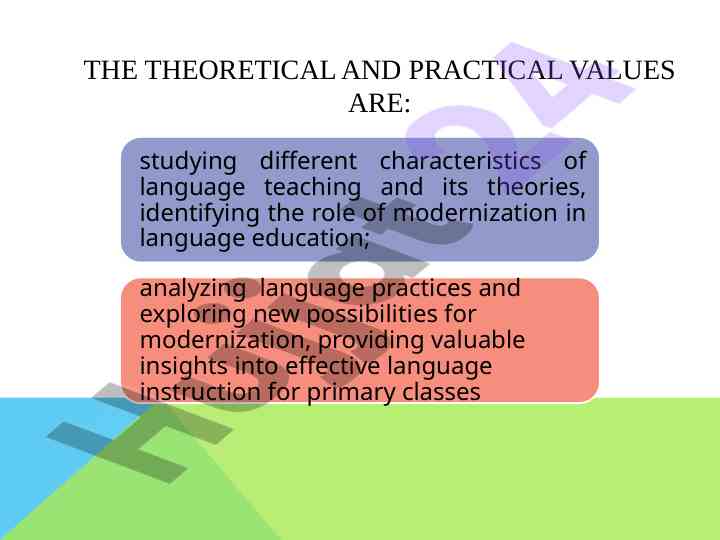 THE THEORETICAL AND PRACTICAL VALUES ARE:

studying different characteristics of language teaching and its theories, identifying the role of modernization in language education;

analyzing language practices and exploring new possibilities for modernization, providing valuable insights into effective language instruction for primary classes

Hujjat24